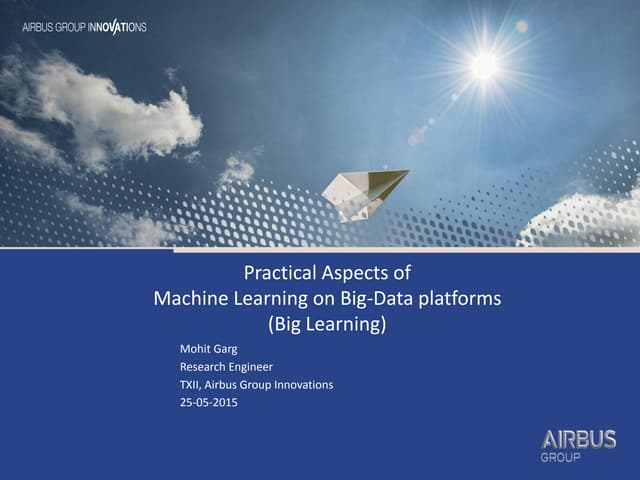 AIRBUS GROUP INNOVATIONS

Practical Aspects of
Machine Learning on Big-Data platforms
(Big Learning)

Mohit Garg
Research Engineer
TXII, Airbus Group Innovations
25-05-2015

AIRBUS
GROUP